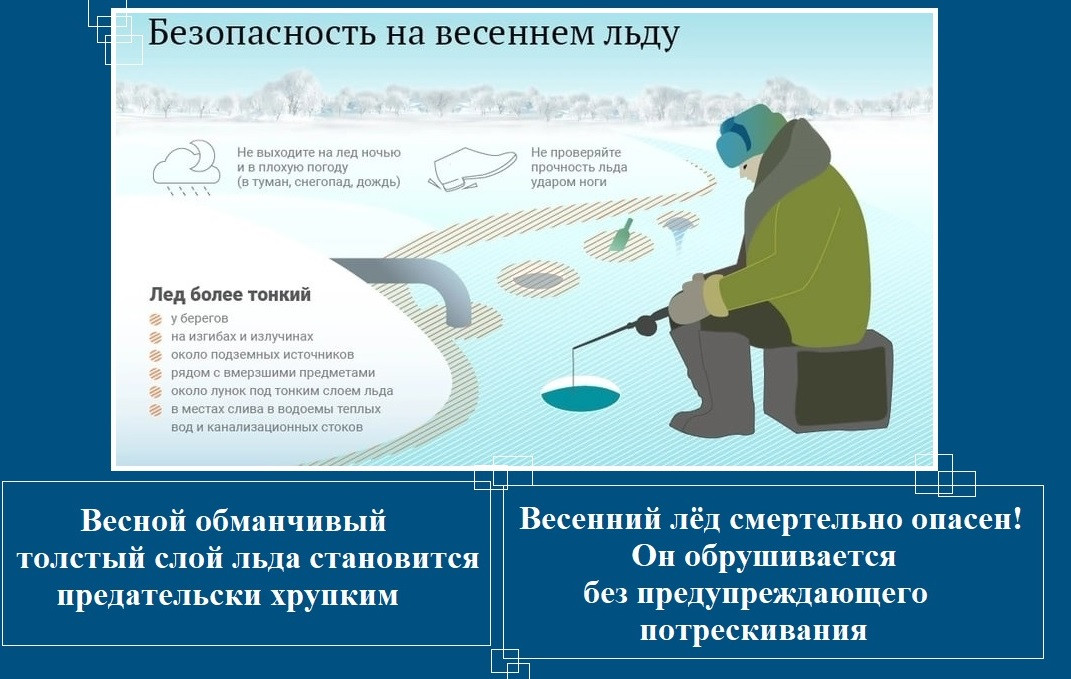 Безопасность на весеннем льду

Не выходите на лед ночью и в плохую погоду (в туман, снегопад, дождь)

Не проверяйте прочность льда ударом ноги

Лед более тонкий
у берегов
на изгибах и излучинах
около подземных источников
рядом с вмерзшими предметами
около лунок под тонким слоем льда
в местах слива в водоемы теплых вод и канализационных стоков

Весной обманчивый толстый слой льда становится предательски хрупким

Весенний лёд смертельно опасен! Он обрушивается без предупреждающего потрескивания